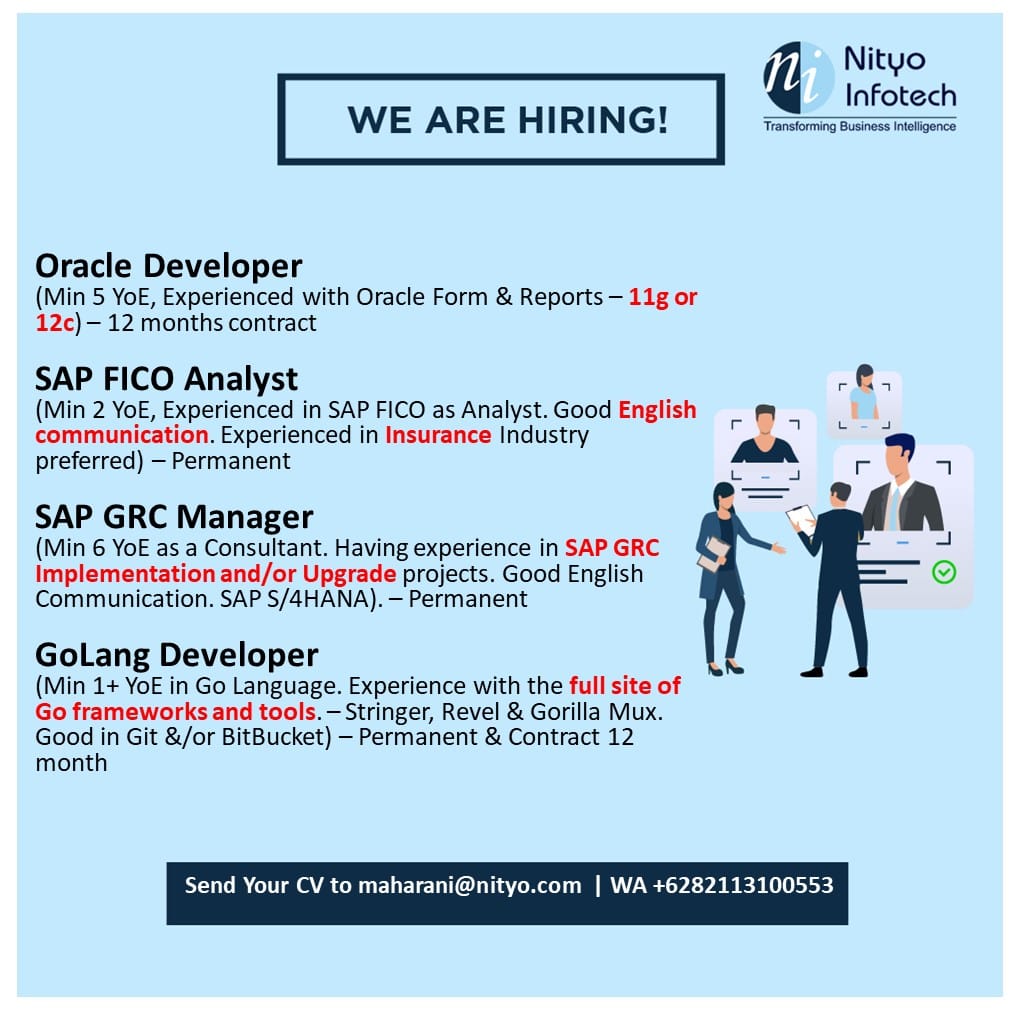 WE ARE HIRING!

ni Nityo Infotech
Transforming Business Intelligence

Oracle Developer
(Min 5 YoE, Experienced with Oracle Form & Reports – 11g or 12c) – 12 months contract

SAP FICO Analyst
(Min 2 YoE, Experienced in SAP FICO as Analyst. Good English communication. Experienced in Insurance Industry preferred) – Permanent

SAP GRC Manager
(Min 6 YoE as a Consultant. Having experience in SAP GRC Implementation and/or Upgrade projects. Good English Communication. SAP S/4HANA). – Permanent

GoLang Developer
(Min 1+ YoE in Go Language. Experience with the full site of Go frameworks and tools. – Stringer, Revel & Gorilla Mux. Good in Git &/or BitBucket) – Permanent & Contract 12 month

Send Your CV to maharani@nityo.com | WA +6282113100553